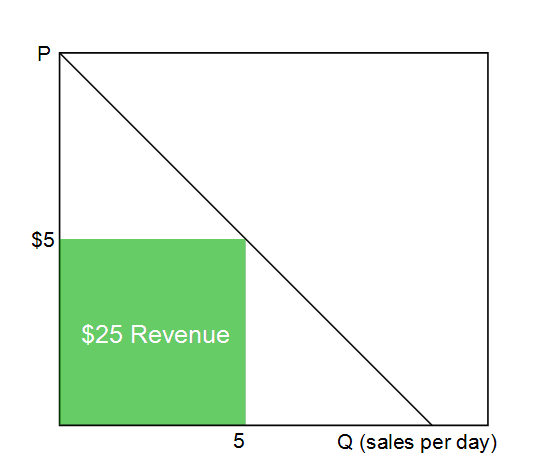 P

\$5

\$25 Revenue

5

Q (sales per day)